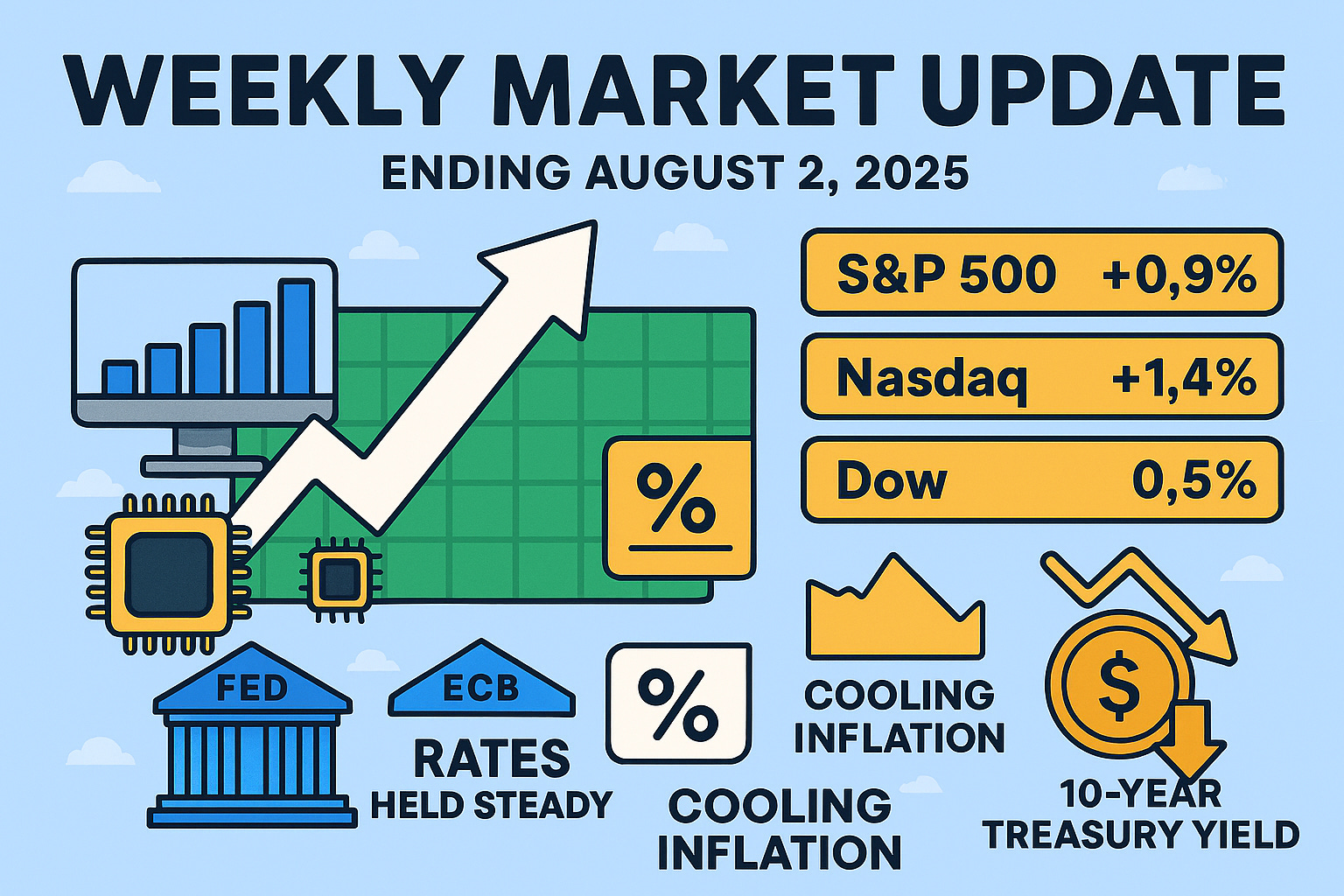 WEEKLY MARKET UPDATE
ENDING AUGUST 2, 2025

S&P 500 +0,9%
Nasdaq +1,4%
Dow 0,5%

%

FED
ECB
RATES
HELD STEADY

%
COOLING
INFLATION

COOLING
INFLATION

$
10-YEAR
TREASURY YIELD